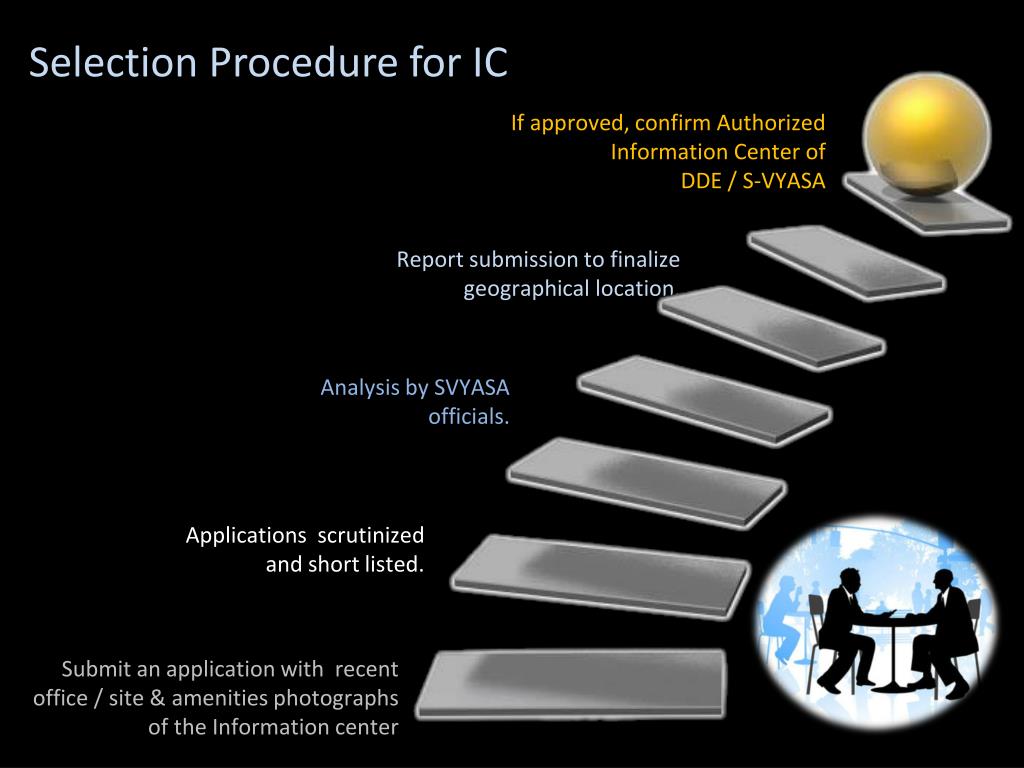 Selection Procedure for IC

If approved, confirm Authorized Information Center of DDE / S-VYASA

Report submission to finalize geographical location

Analysis by SVYASA officials.

Applications scrutinized and short listed.

Submit an application with recent office / site & amenities photographs of the Information center